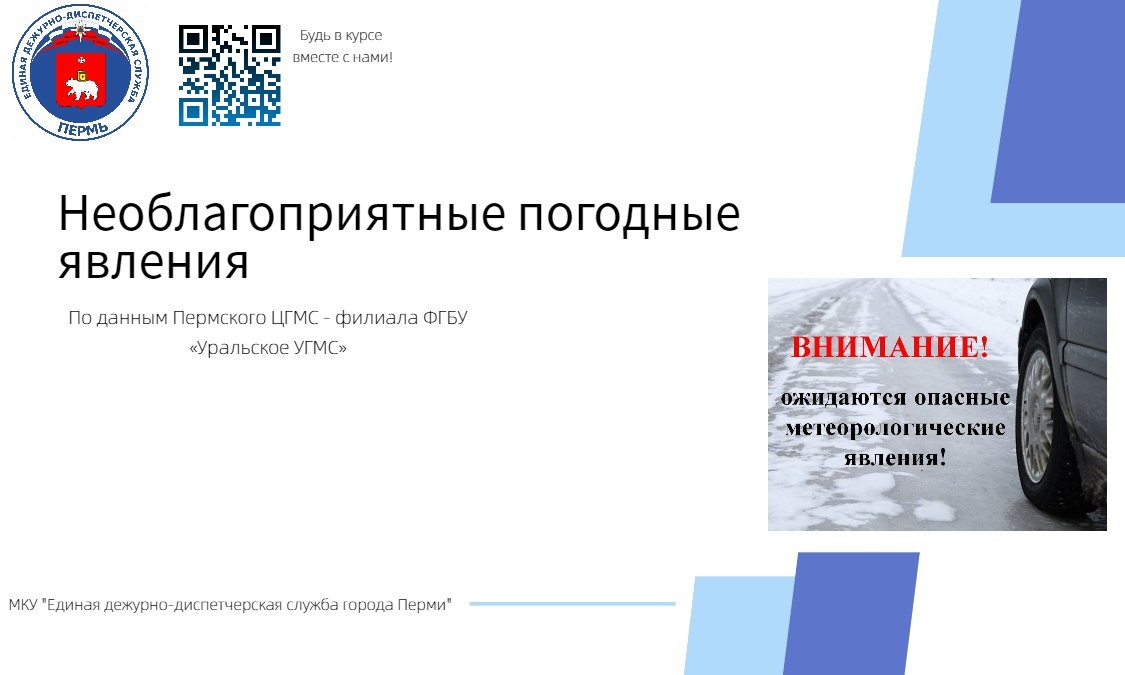 ЕДИНАЯ ДЕЖУРНО-ДИСПЕТЧЕРСКАЯ СЛУЖБА
ПЕРМЬ

Будь в курсе
вместе с нами!

Неблагоприятные погодные явления

По данным Пермского ЦГМС - филиала ФГБУ «Уральское УГМС»

ВНИМАНИЕ!

ожидаются опасные метеорологические явления!

МКУ "Единая дежурно-диспетчерская служба города Перми"